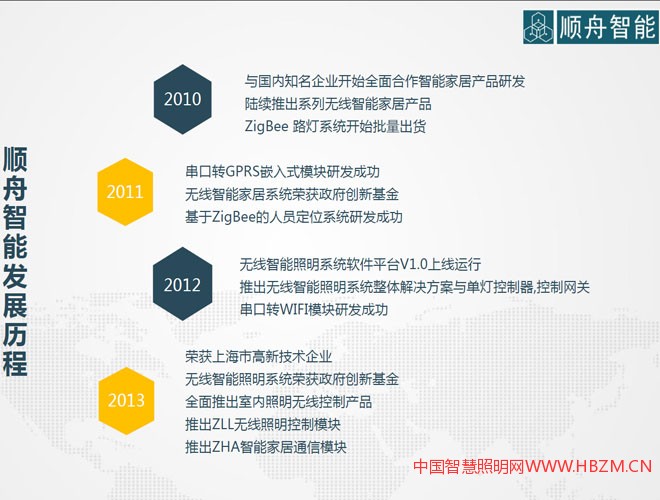 顺舟智能

顺舟智能发展历程

2010

与国内知名企业开始全面合作智能家居产品研发
陆续推出系列无线智能家居产品
ZigBee 路灯系统开始批量出货

2011

串口转GPRS嵌入式模块研发成功
无线智能家居系统荣获政府创新基金
基于ZigBee的人员定位系统研发成功

2012

无线智能照明系统软件平台V1.0上线运行
推出无线智能照明系统整体解决方案与单灯控制器,控制网关
串口转WIFI模块研发成功

2013

荣获上海市高新技术企业
无线智能照明系统荣获政府创新基金
全面推出室内照明无线控制产品
推出ZLL无线照明控制模块
推出ZHA智能家居通信模块

中国智慧照明网WWW.HBZM.CN